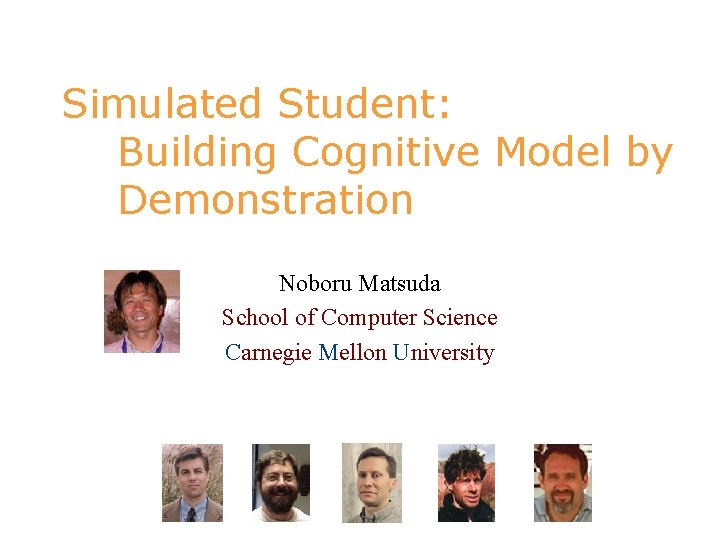 Simulated Student:
Building Cognitive Model by Demonstration

Noboru Matsuda
School of Computer Science
Carnegie Mellon University